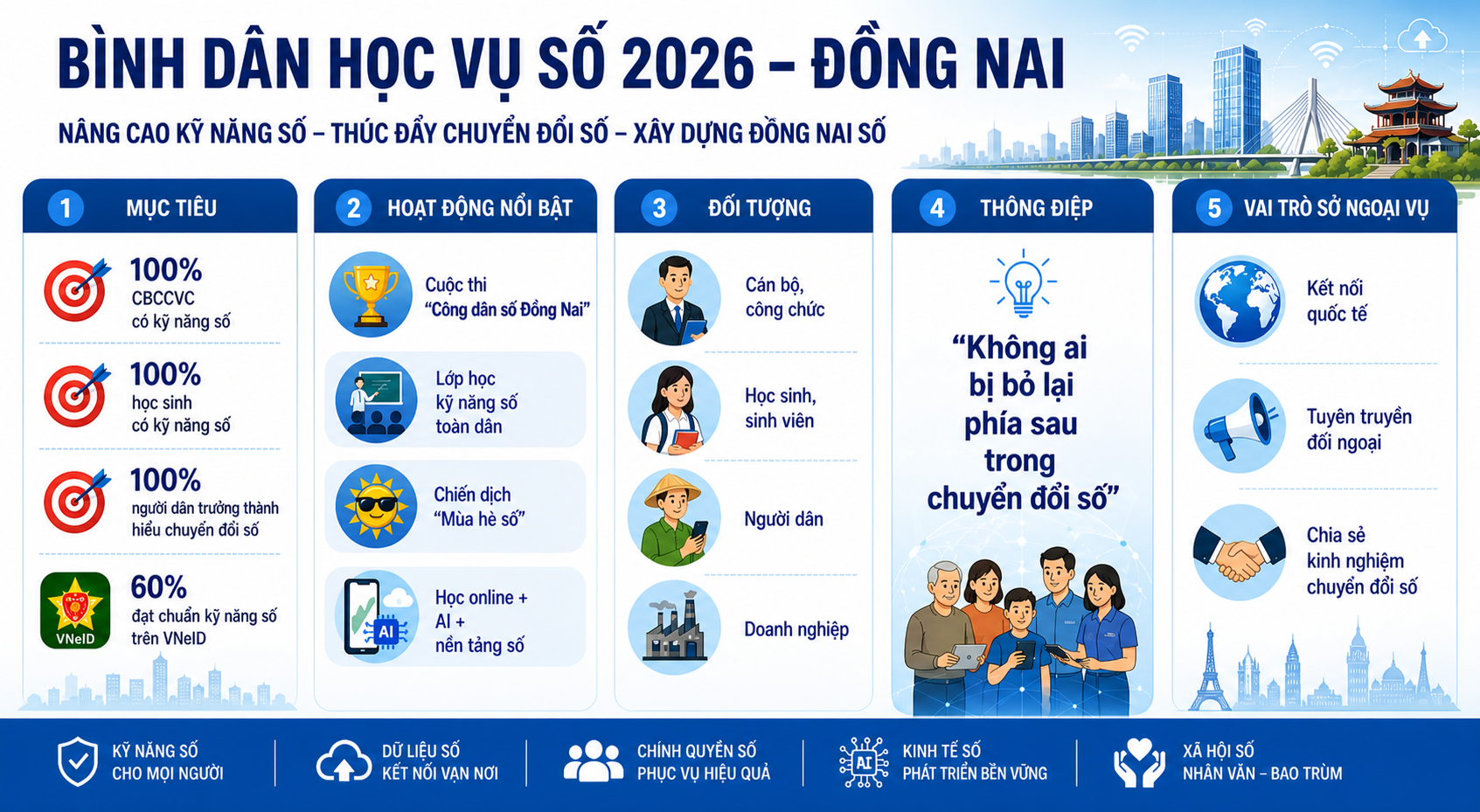 BÌNH DÂN HỌC VỤ SỐ 2026 – ĐỒNG NAI

NÂNG CAO KỸ NĂNG SỐ – THÚC ĐẨY CHUYỂN ĐỔI SỐ – XÂY DỰNG ĐỒNG NAI SỐ

1 MỤC TIÊU

100% CBCCVC có kỹ năng số

100% học sinh có kỹ năng số

100% người dân trưởng thành hiểu chuyển đổi số

VNeID

60% đạt chuẩn kỹ năng số trên VNeID

2 HOẠT ĐỘNG NỔI BẬT

Cuộc thi "Công dân số Đồng Nai"

Lớp học kỹ năng số toàn dân

Chiến dịch "Mùa hè số"

AI

Học online + AI + nền tảng số

3 ĐỐI TƯỢNG

Cán bộ, công chức

Học sinh, sinh viên

Người dân

Doanh nghiệp

4 THÔNG ĐIỆP

"Không ai bị bỏ lại phía sau trong chuyển đổi số"

5 VAI TRÒ SỞ NGOẠI VỤ

Kết nối quốc tế

Tuyên truyền đối ngoại

Chia sẻ kinh nghiệm chuyển đổi số

KỸ NĂNG SỐ CHO MỌI NGƯỜI

DỮ LIỆU SỐ KẾT NỐI VẠN NƠI

CHÍNH QUYỀN SỐ PHỤC VỤ HIỆU QUẢ

AI

KINH TẾ SỐ PHÁT TRIỂN BỀN VỮNG

XÃ HỘI SỐ NHÂN VĂN – BAO TRÙM